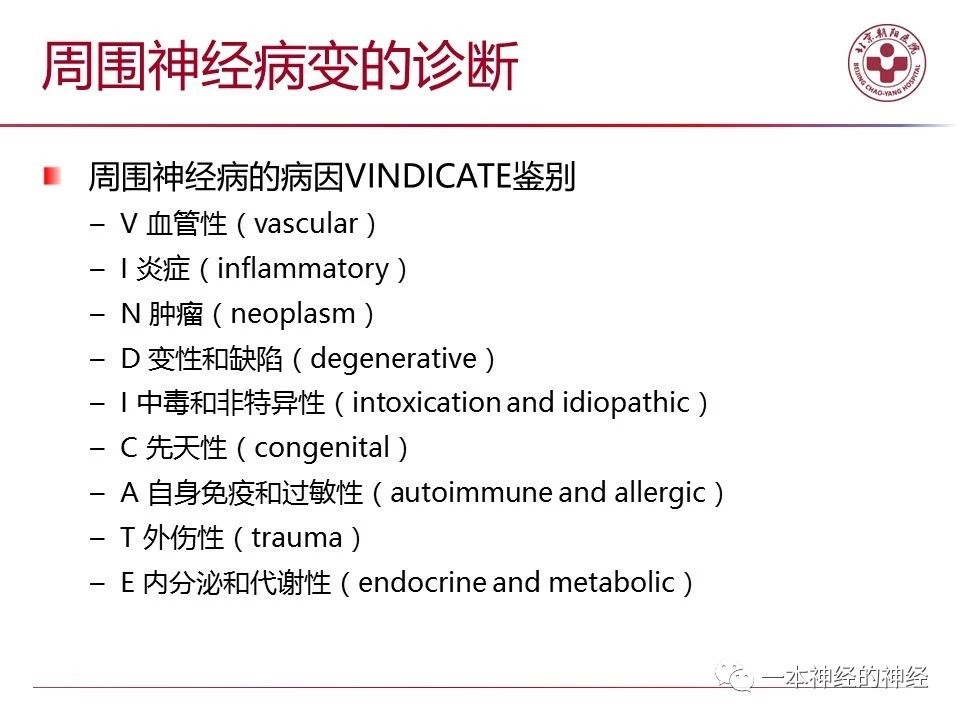 周围神经病变的诊断

北京朝阳医院
BEIJING CHAO-YANG HOSPITAL

周围神经病的病因VINDICATE鉴别
– V 血管性（vascular）
– I 炎症（inflammatory）
– N 肿瘤（neoplasm）
– D 变性和缺陷（degenerative）
– I 中毒和非特异性（intoxication and idiopathic）
– C 先天性（congenital）
– A 自身免疫和过敏性（autoimmune and allergic）
– T 外伤性（trauma）
– E 内分泌和代谢性（endocrine and metabolic）

一本神经的神经